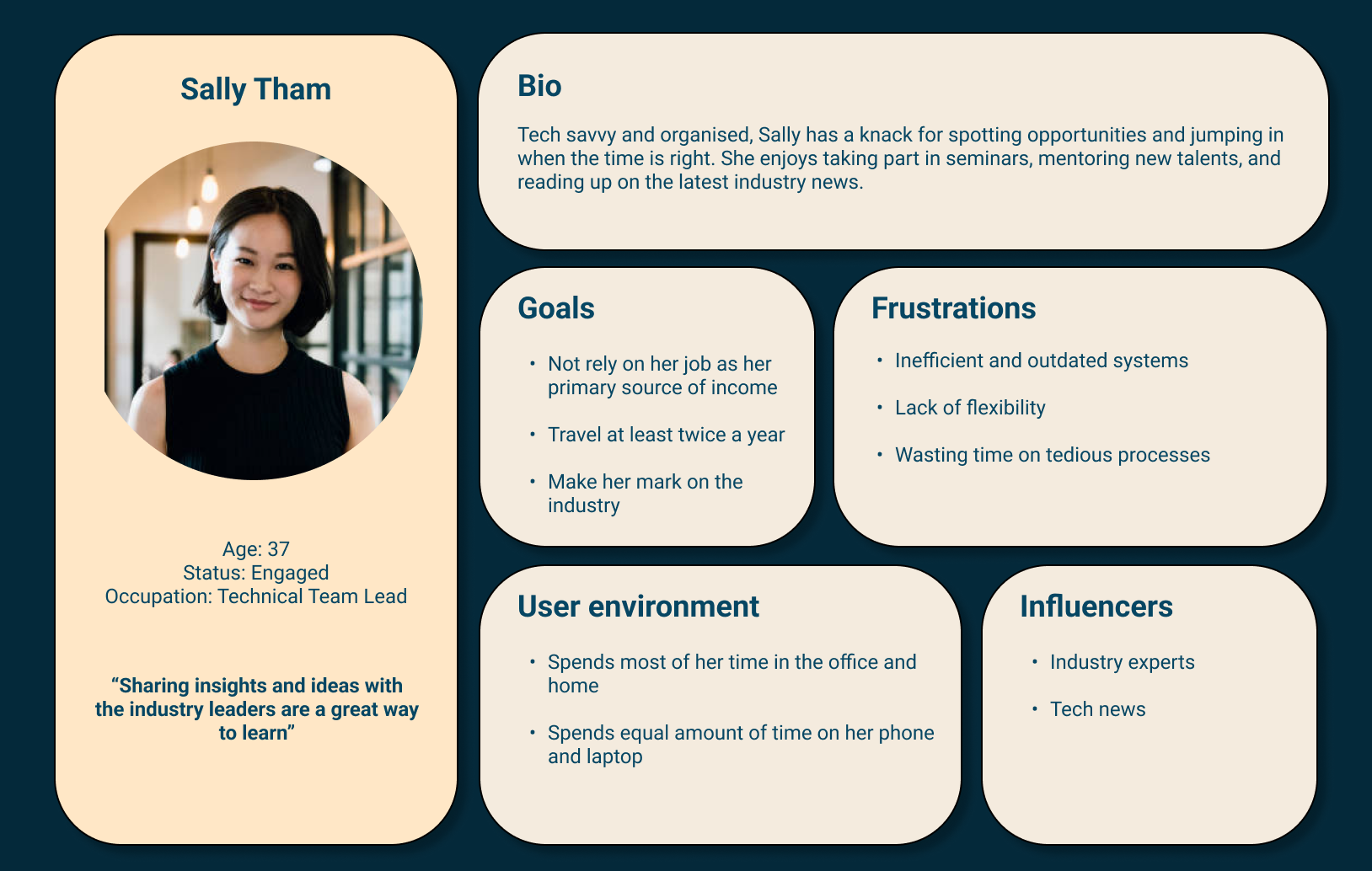 Sally Tham

Age: 37
Status: Engaged
Occupation: Technical Team Lead

“Sharing insights and ideas with the industry leaders are a great way to learn”

Bio

Tech savvy and organised, Sally has a knack for spotting opportunities and jumping in when the time is right. She enjoys taking part in seminars, mentoring new talents, and reading up on the latest industry news.

Goals

• Not rely on her job as her primary source of income
• Travel at least twice a year
• Make her mark on the industry

Frustrations

• Inefficient and outdated systems
• Lack of flexibility
• Wasting time on tedious processes

User environment

• Spends most of her time in the office and home
• Spends equal amount of time on her phone and laptop

Influencers

• Industry experts
• Tech news